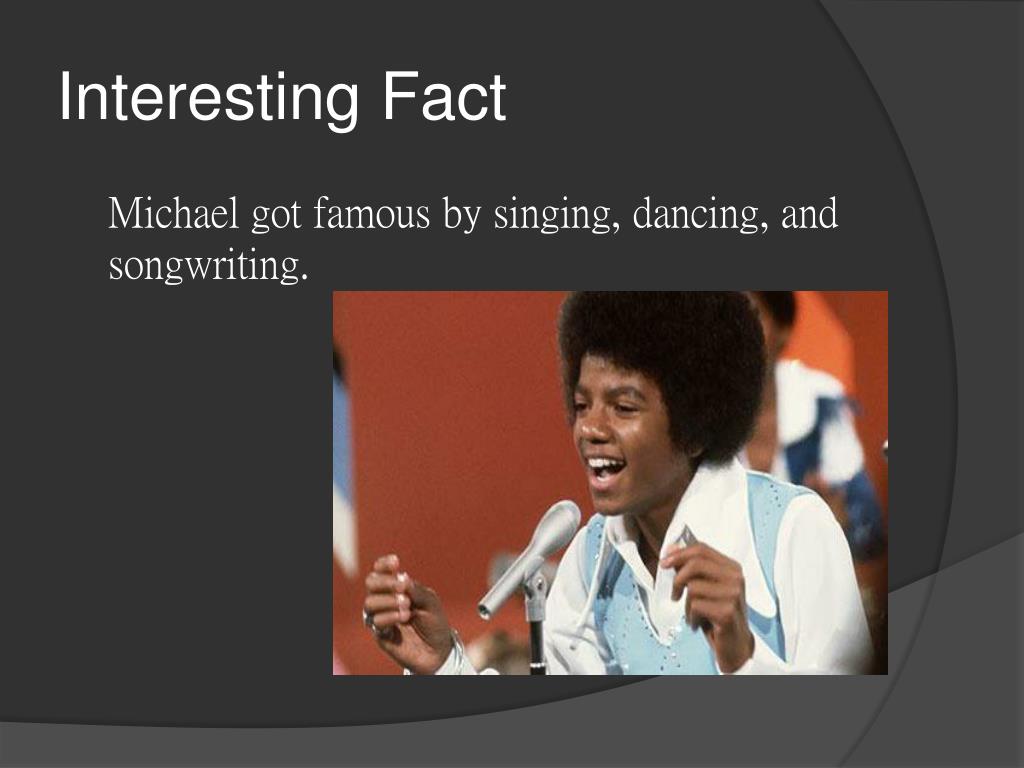 Interesting Fact

Michael got famous by singing, dancing, and songwriting.